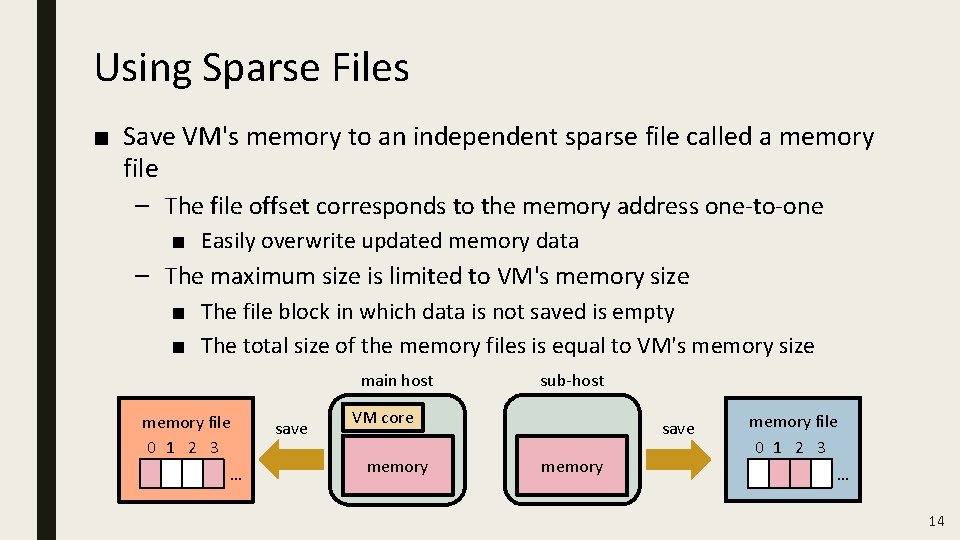 Using Sparse Files

■ Save VM's memory to an independent sparse file called a memory file

– The file offset corresponds to the memory address one-to-one

■ Easily overwrite updated memory data

– The maximum size is limited to VM's memory size

■ The file block in which data is not saved is empty

■ The total size of the memory files is equal to VM's memory size

memory file
0 1 2 3
...

save

main host

VM core

memory

sub-host

memory

save

memory file
0 1 2 3
...

14